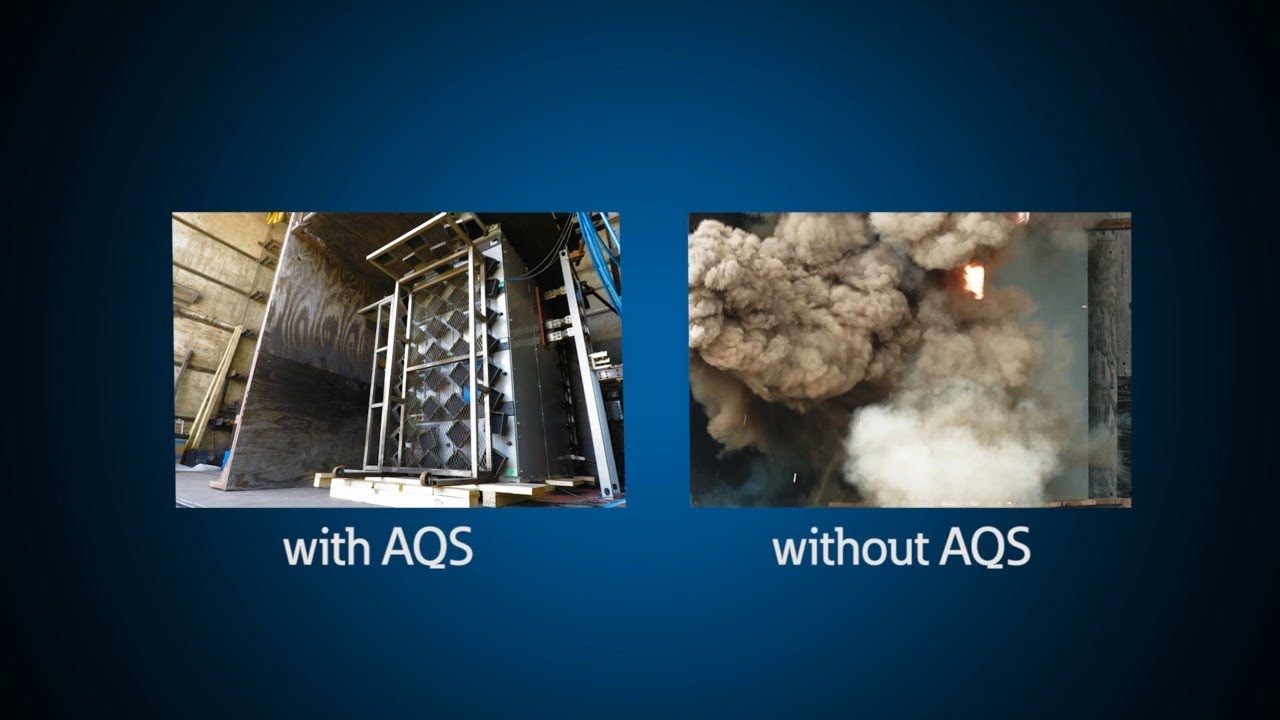 with AQS

without AQS